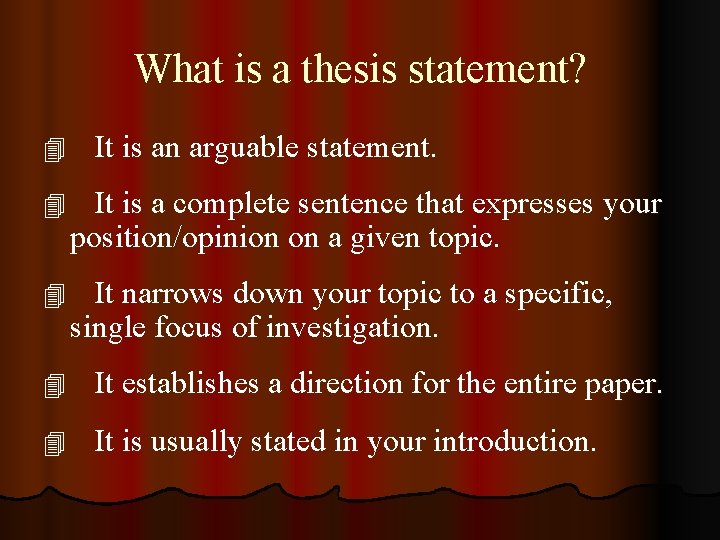 What is a thesis statement?

It is an arguable statement.

It is a complete sentence that expresses your position/opinion on a given topic.

It narrows down your topic to a specific, single focus of investigation.

It establishes a direction for the entire paper.

It is usually stated in your introduction.